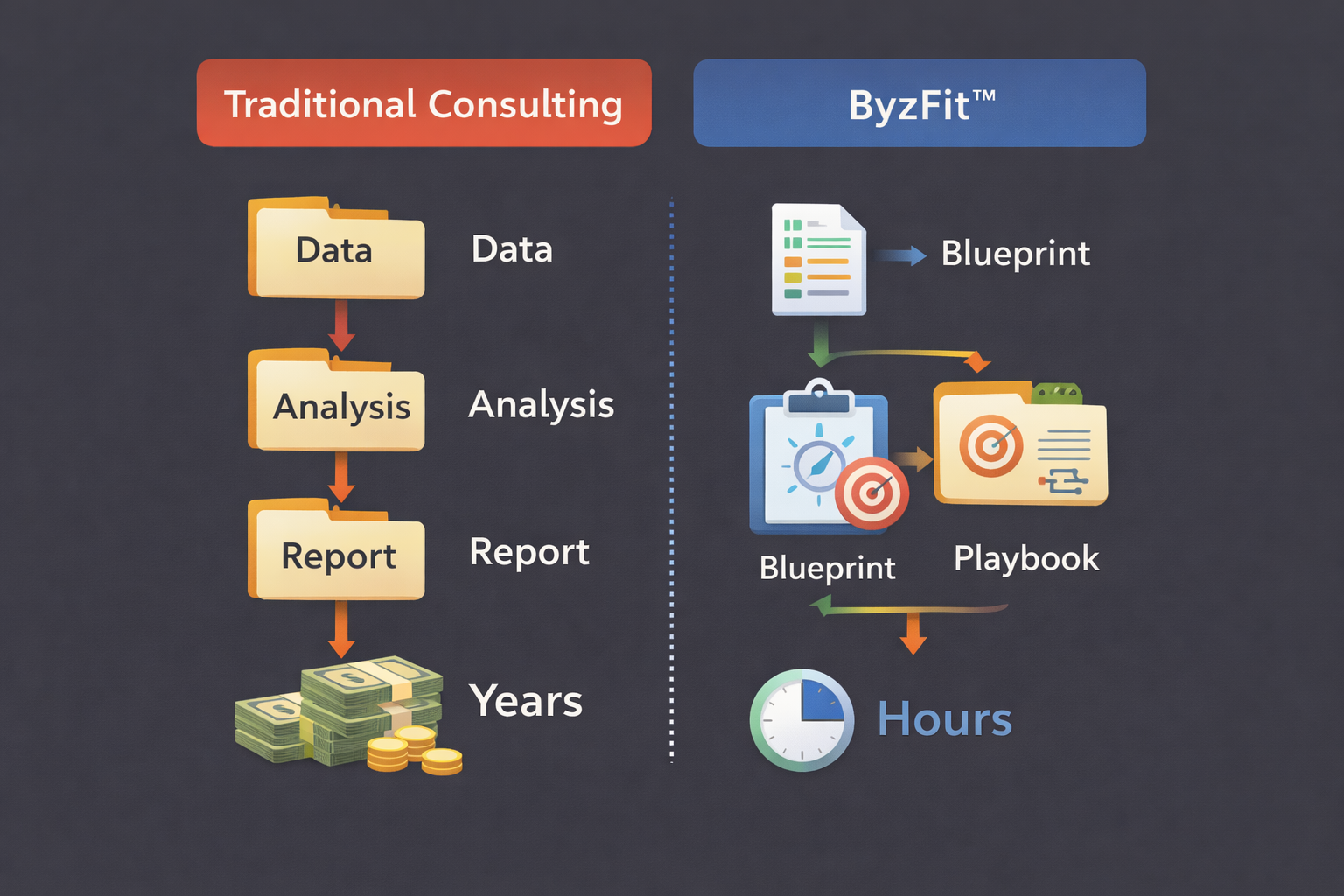 Traditional Consulting

Data
Data

Analysis
Analysis

Report
Report

Years

ByzFit™

Blueprint

Blueprint
Playbook

Hours